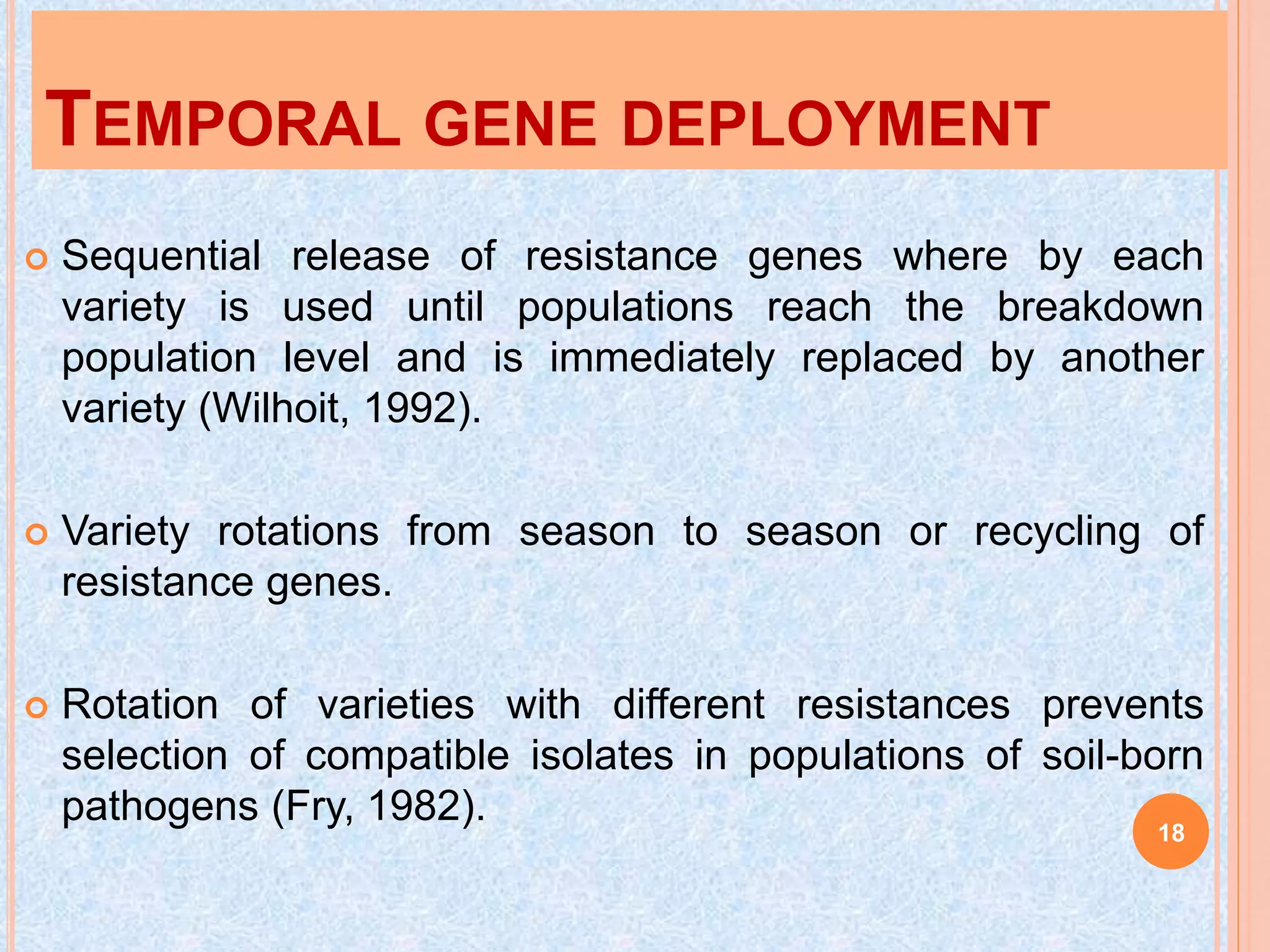 TEMPORAL GENE DEPLOYMENT

Sequential release of resistance genes where by each variety is used until populations reach the breakdown population level and is immediately replaced by another variety (Wilhoit, 1992).

Variety rotations from season to season or recycling of resistance genes.

Rotation of varieties with different resistances prevents selection of compatible isolates in populations of soil-born pathogens (Fry, 1982).

18